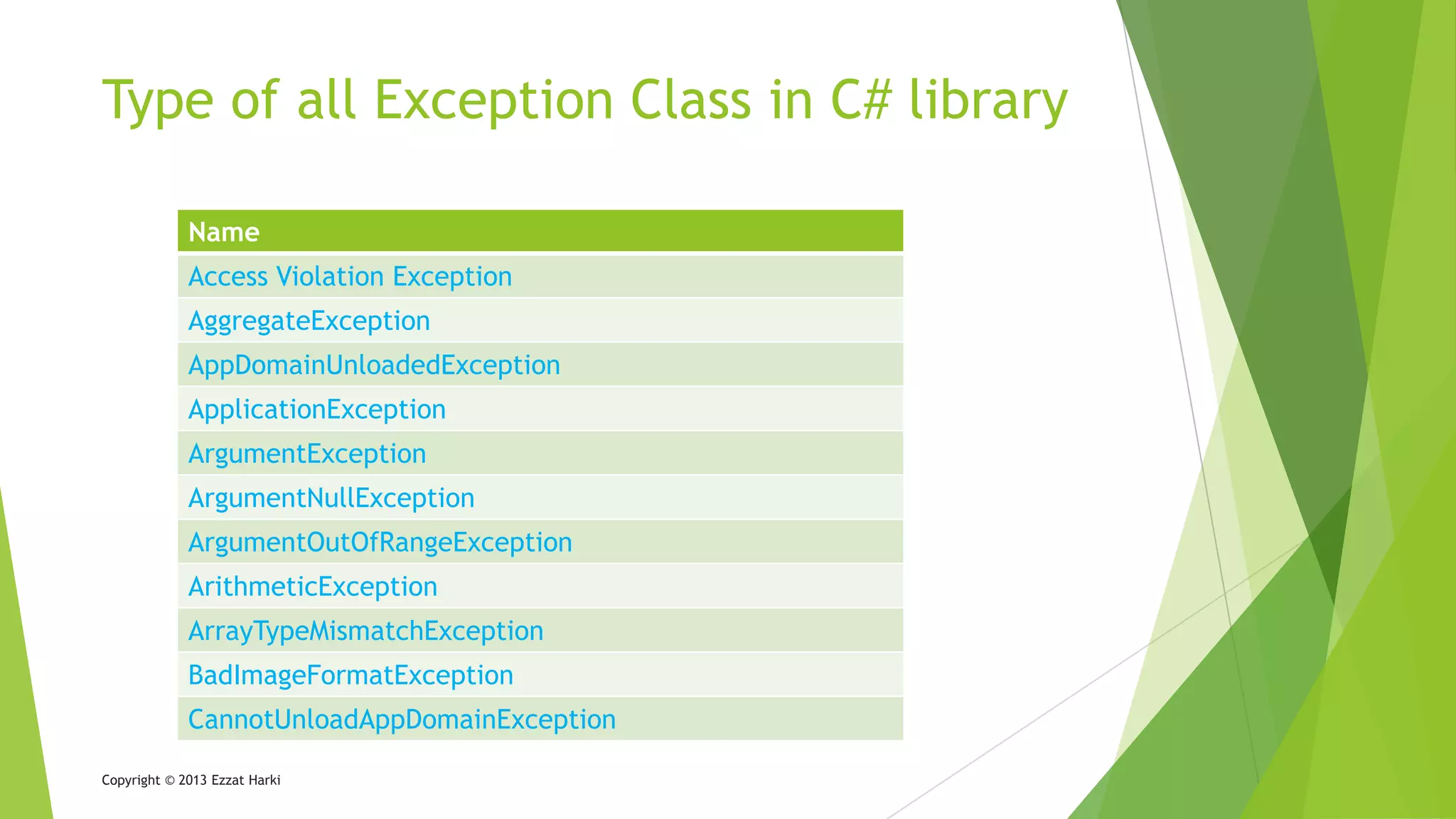 Type of all Exception Class in C# library

| Name |
|---|
| Access Violation Exception |
| AggregateException |
| AppDomainUnloadedException |
| ApplicationException |
| ArgumentException |
| ArgumentNullException |
| ArgumentOutOfRangeException |
| ArithmeticException |
| ArrayTypeMismatchException |
| BadImageFormatException |
| CannotUnloadAppDomainException |

Copyright © 2013 Ezzat Harki